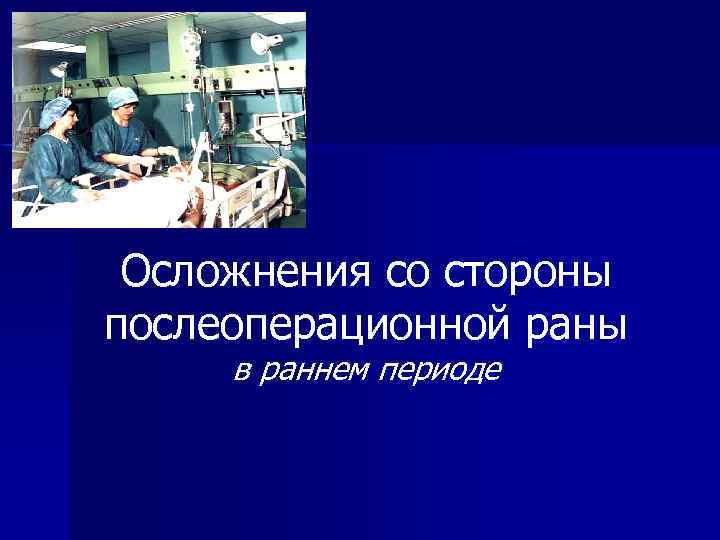 Осложнения со стороны послеоперационной раны
в раннем периоде